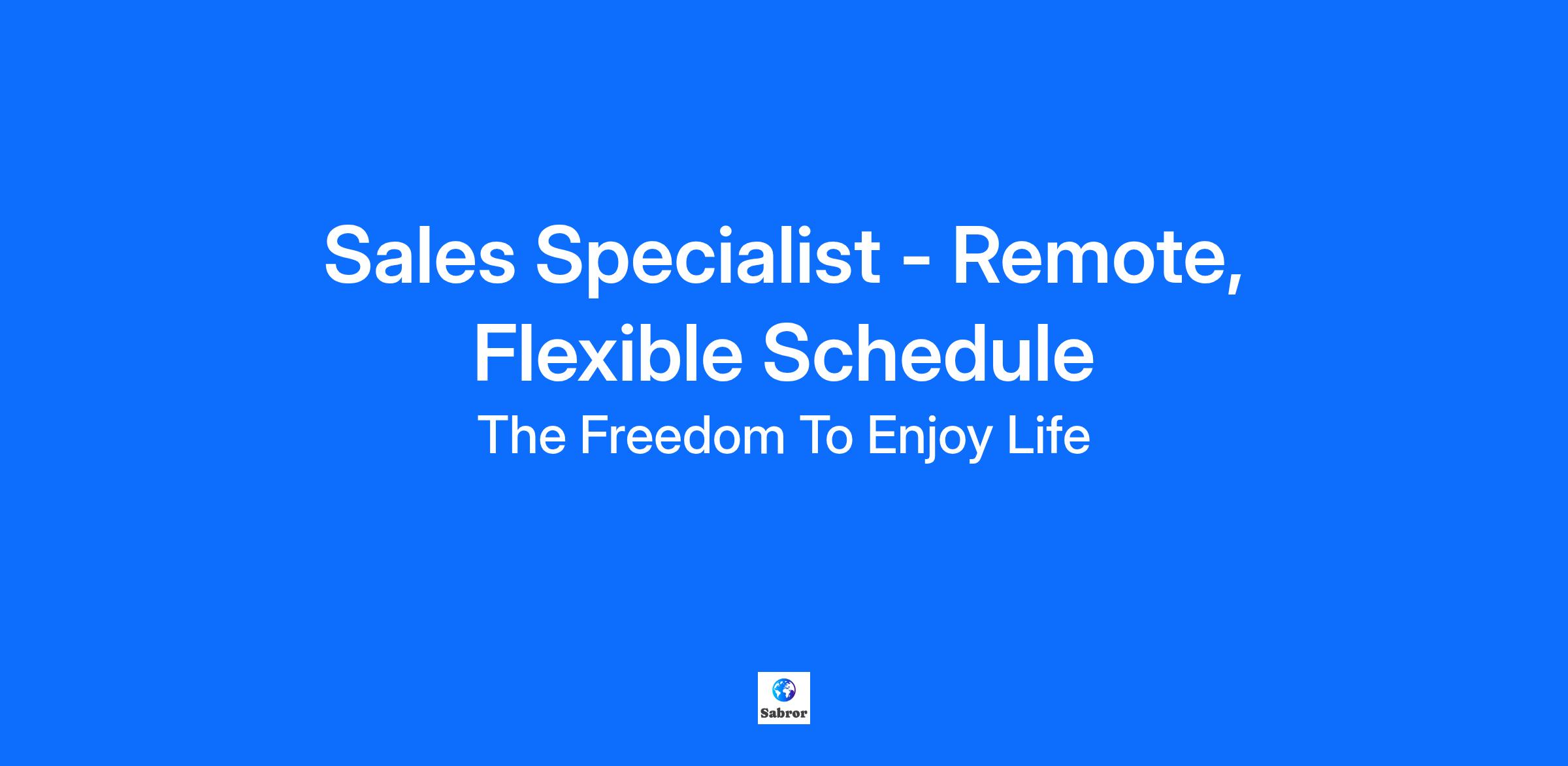 Sales Specialist - Remote, Flexible Schedule

The Freedom To Enjoy Life

Sabror